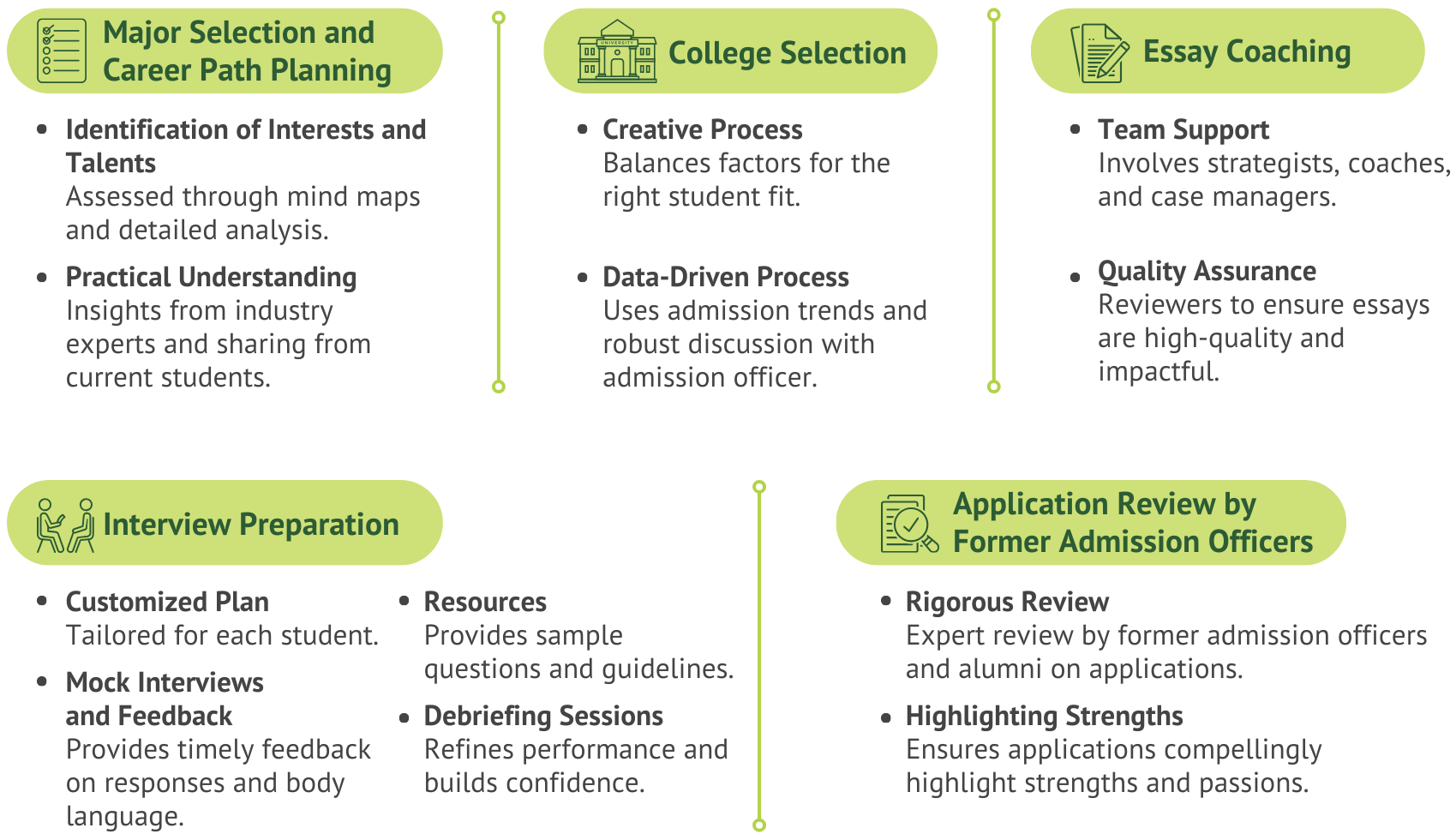 Major Selection and Career Path Planning

- Identification of Interests and Talents
Assessed through mind maps and detailed analysis.
- Practical Understanding
Insights from industry experts and sharing from current students.

UNIVERSITY

College Selection

- Creative Process
Balances factors for the right student fit.
- Data-Driven Process
Uses admission trends and robust discussion with admission officer.

Essay Coaching

- Team Support
Involves strategists, coaches, and case managers.
- Quality Assurance
Reviewers to ensure essays are high-quality and impactful.

Interview Preparation

- Customized Plan
Tailored for each student.
- Mock Interviews and Feedback
Provides timely feedback on responses and body language.

- Resources
Provides sample questions and guidelines.
- Debriefing Sessions
Refines performance and builds confidence.

Application Review by Former Admission Officers

- Rigorous Review
Expert review by former admission officers and alumni on applications.
- Highlighting Strengths
Ensures applications compellingly highlight strengths and passions.